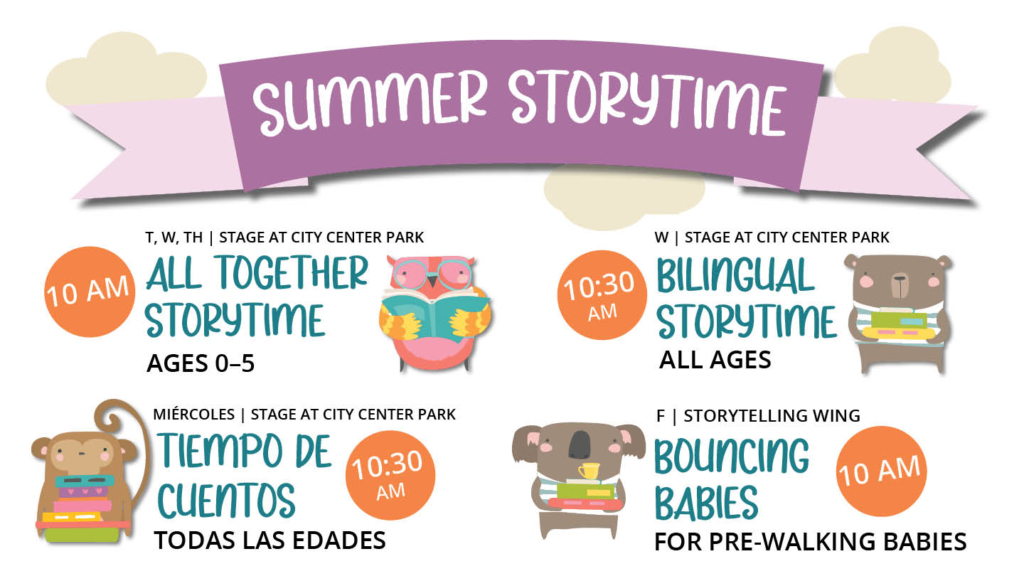 SUMMER STORYTIME

T, W, TH | STAGE AT CITY CENTER PARK
10 AM
ALL TOGETHER STORYTIME
AGES 0–5

W | STAGE AT CITY CENTER PARK
10:30 AM
BILINGUAL STORYTIME
ALL AGES

MIÉRCOLES | STAGE AT CITY CENTER PARK
TIEMPO DE CUENTOS
10:30 AM
TODAS LAS EDADES

F | STORYTELLING WING
BOUNCING BABIES
10 AM
FOR PRE-WALKING BABIES